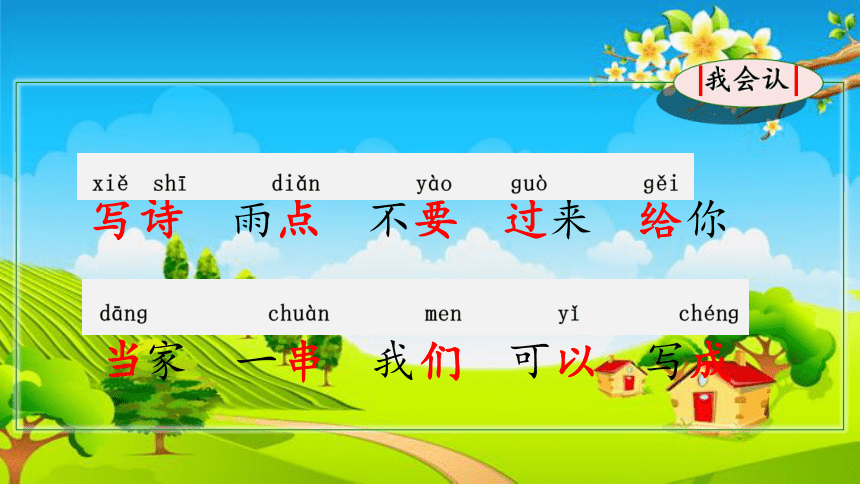 我会认

xiě shī diǎn yào guò gěi
写诗 雨点 不要 过来 给你

dāng chuàn men yǐ chéng
当家 一串 我们 可以 写成